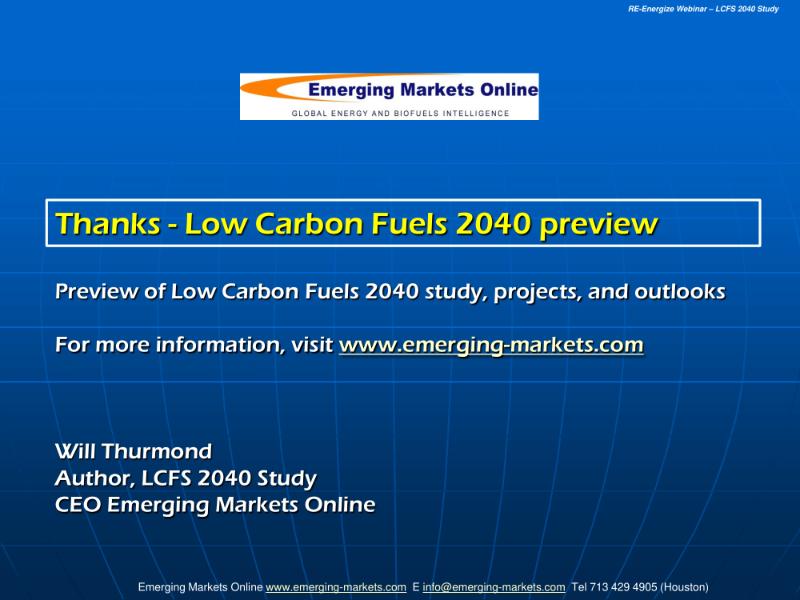 RE-Energize Webinar – LCFS 2040 Study

Emerging Markets Online
GLOBAL ENERGY AND BIOFUELS INTELLIGENCE

Thanks - Low Carbon Fuels 2040 preview

Preview of Low Carbon Fuels 2040 study, projects, and outlooks

For more information, visit www.emerging-markets.com

Will Thurmond
Author, LCFS 2040 Study
CEO Emerging Markets Online

Emerging Markets Online www.emerging-markets.com E info@emerging-markets.com Tel 713 429 4905 (Houston)